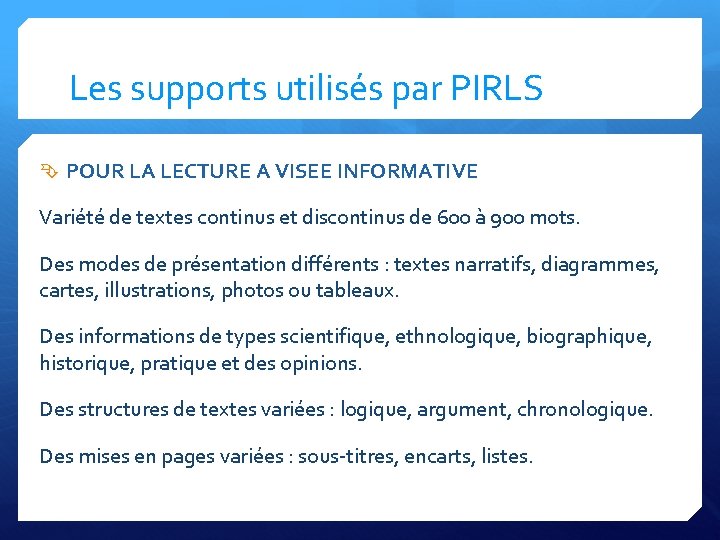 Les supports utilisés par PIRLS

POUR LA LECTURE A VISEE INFORMATIVE

Variété de textes continus et discontinus de 600 à 900 mots.

Des modes de présentation différents : textes narratifs, diagrammes, cartes, illustrations, photos ou tableaux.

Des informations de types scientifique, ethnologique, biographique, historique, pratique et des opinions.

Des structures de textes variées : logique, argument, chronologique.

Des mises en pages variées : sous-titres, encarts, listes.